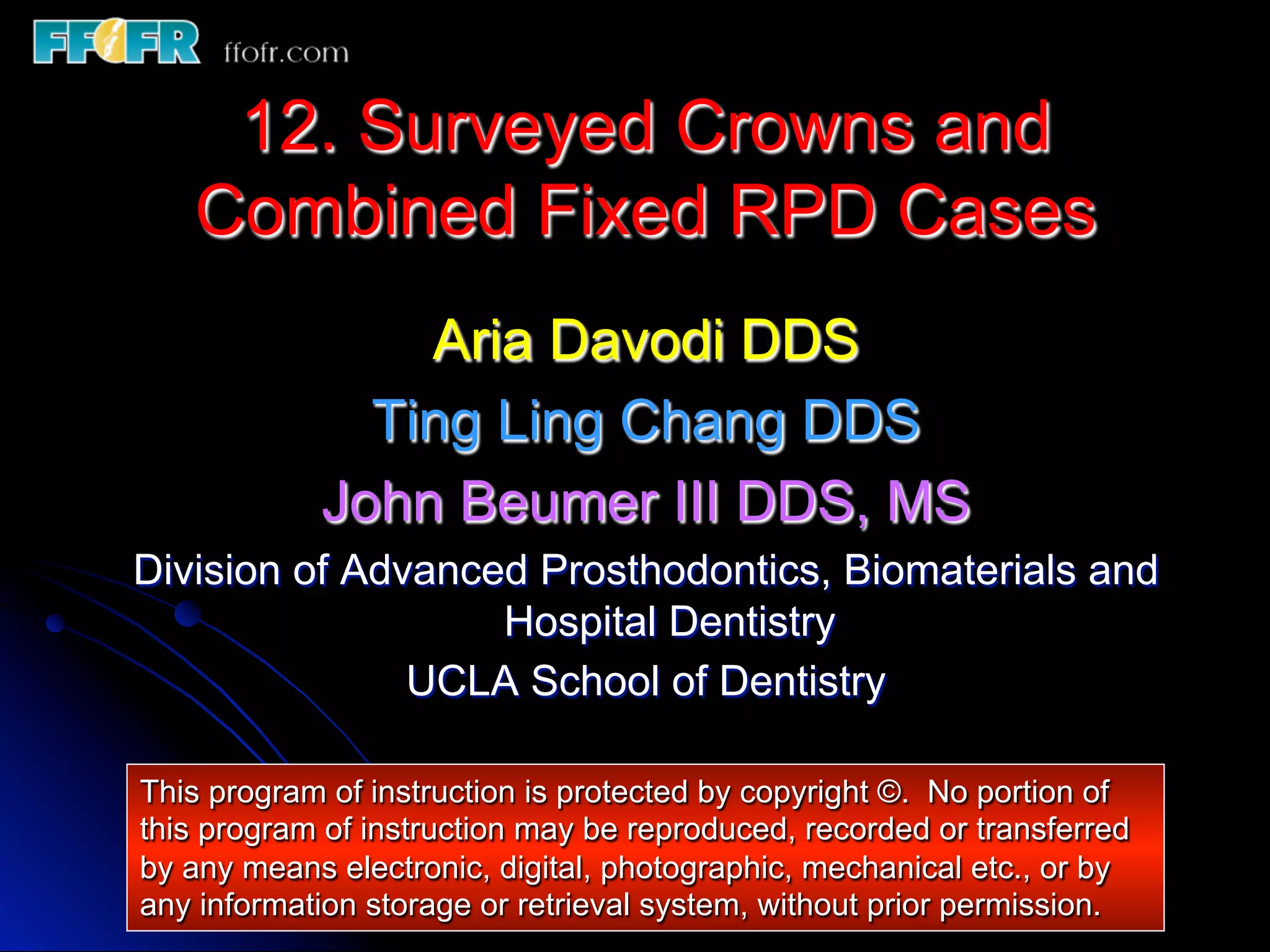 FFOFR ffofr.com

12. Surveyed Crowns and Combined Fixed RPD Cases

Aria Davodi DDS

Ting Ling Chang DDS

John Beumer III DDS, MS

Division of Advanced Prosthodontics, Biomaterials and Hospital Dentistry

UCLA School of Dentistry

This program of instruction is protected by copyright ©. No portion of this program of instruction may be reproduced, recorded or transferred by any means electronic, digital, photographic, mechanical etc., or by any information storage or retrieval system, without prior permission.